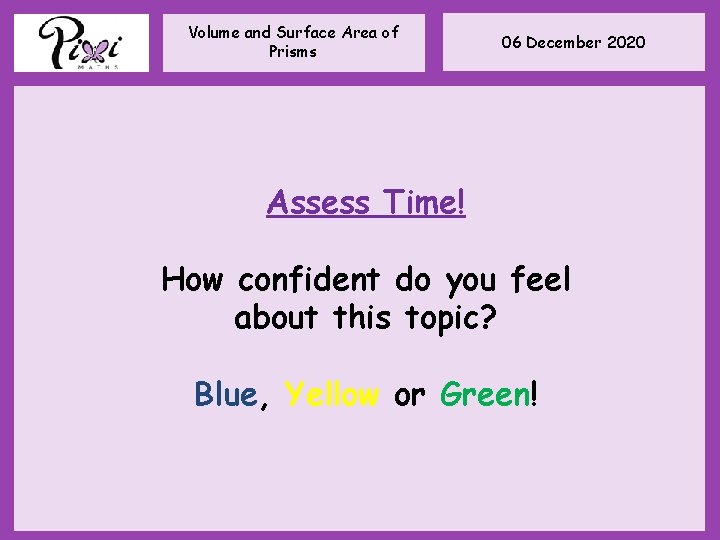 Pixi MATHS

Volume and Surface Area of Prisms

06 December 2020

Assess Time!

How confident do you feel about this topic?

Blue, Yellow or Green!